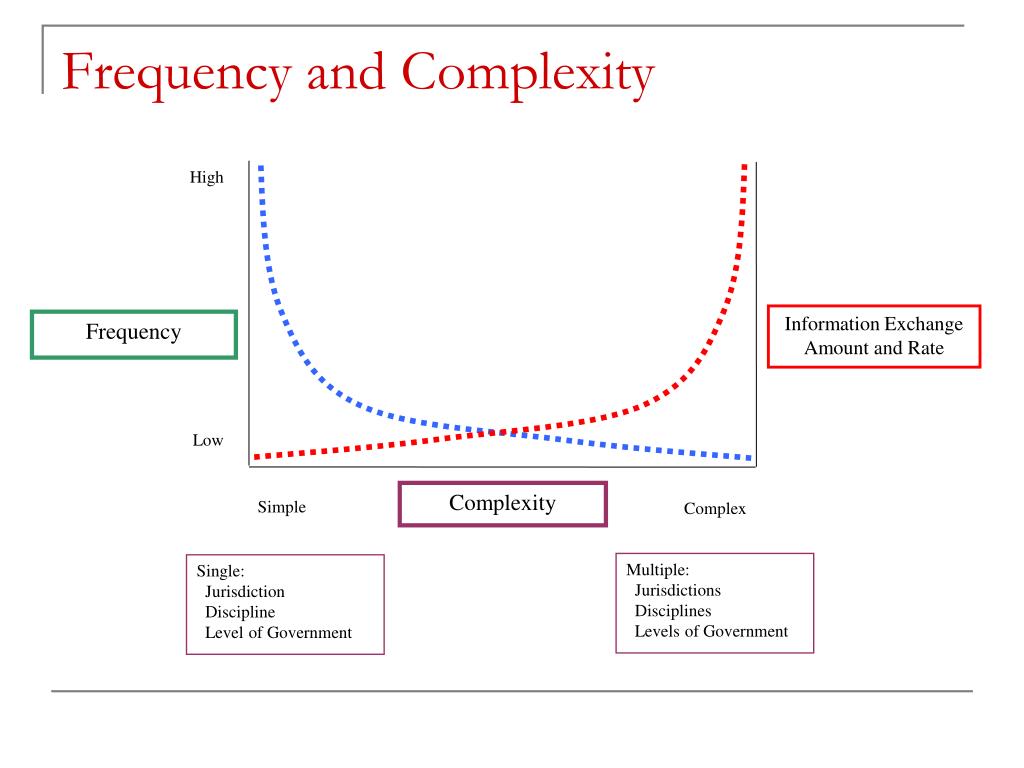 Frequency and Complexity

High

Frequency

Information Exchange Amount and Rate

Low

Simple

Complexity

Complex

Single:
Jurisdiction
Discipline
Level of Government

Multiple:
Jurisdictions
Disciplines
Levels of Government